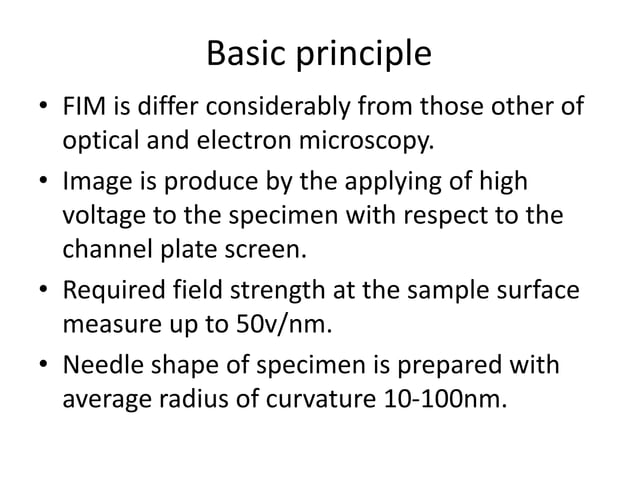 Basic principle

• FIM is differ considerably from those other of optical and electron microscopy.

• Image is produce by the applying of high voltage to the specimen with respect to the channel plate screen.

• Required field strength at the sample surface measure up to 50v/nm.

• Needle shape of specimen is prepared with average radius of curvature 10-100nm.